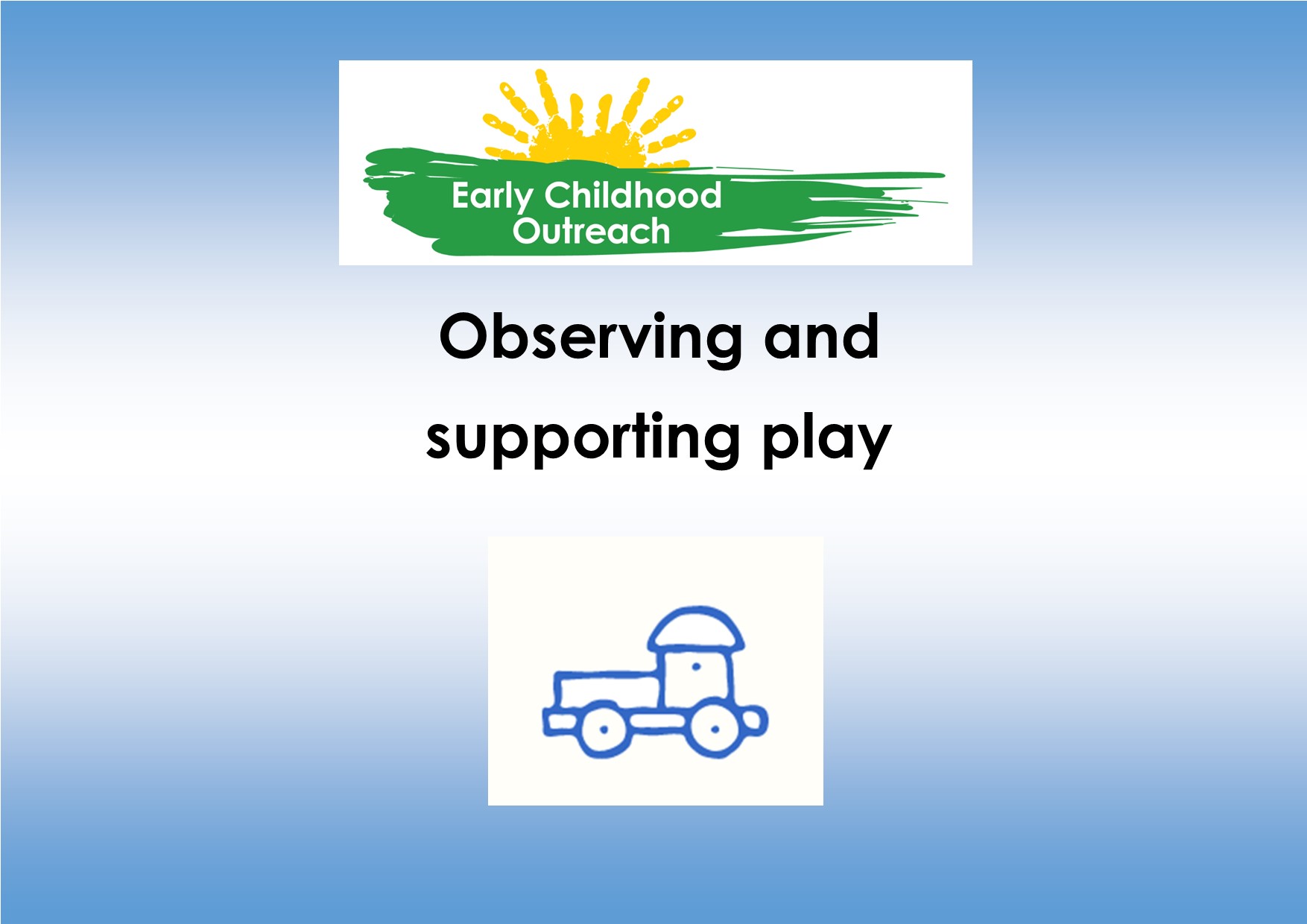 Early Childhood
Outreach

Observing and supporting play